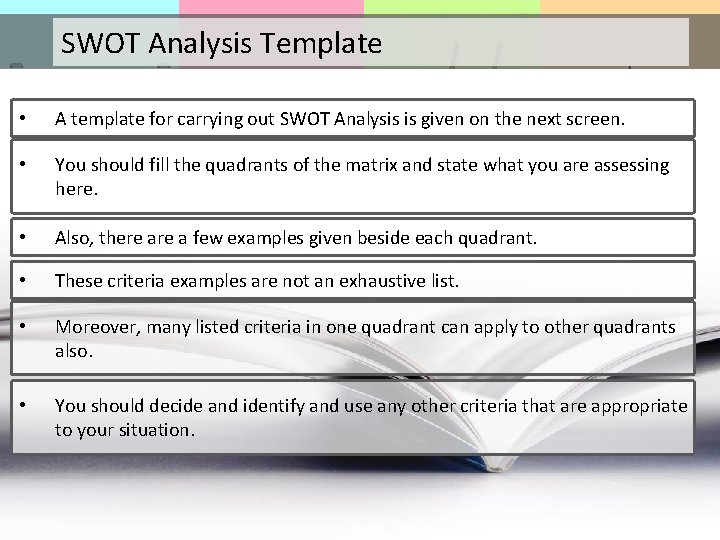 SWOT Analysis Template

• A template for carrying out SWOT Analysis is given on the next screen.

• You should fill the quadrants of the matrix and state what you are assessing here.

• Also, there are a few examples given beside each quadrant.

• These criteria examples are not an exhaustive list.

• Moreover, many listed criteria in one quadrant can apply to other quadrants also.

• You should decide and identify and use any other criteria that are appropriate to your situation.